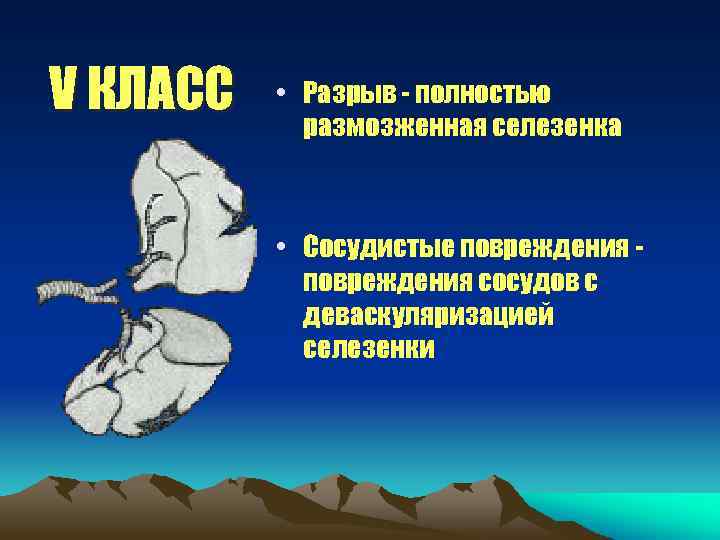 V КЛАСС

• Разрыв - полностью размозженная селезенка

• Сосудистые повреждения - повреждения сосудов с деваскуляризацией селезенки